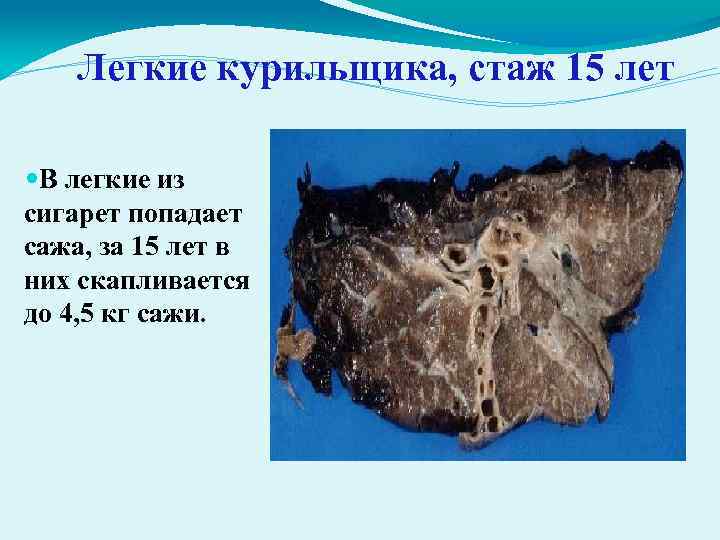 Легкие курильщика, стаж 15 лет

В легкие из сигарет попадает сажа, за 15 лет в них скапливается до 4,5 кг сажи.